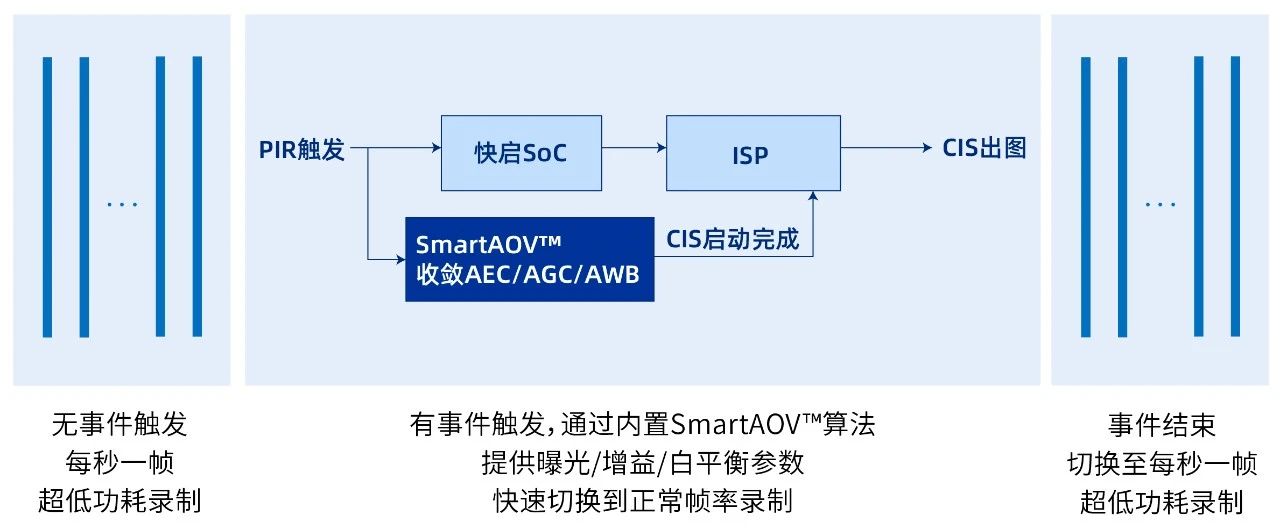 ...

PIR触发
快启SoC
ISP
CIS出图
SmartAOV™
收敛AEC/AGC/AWB
CIS启动完成

...

无事件触发
每秒一帧
超低功耗录制

有事件触发，通过内置SmartAOV™算法
提供曝光/增益/白平衡参数
快速切换到正常帧率录制

事件结束
切换至每秒一帧
超低功耗录制